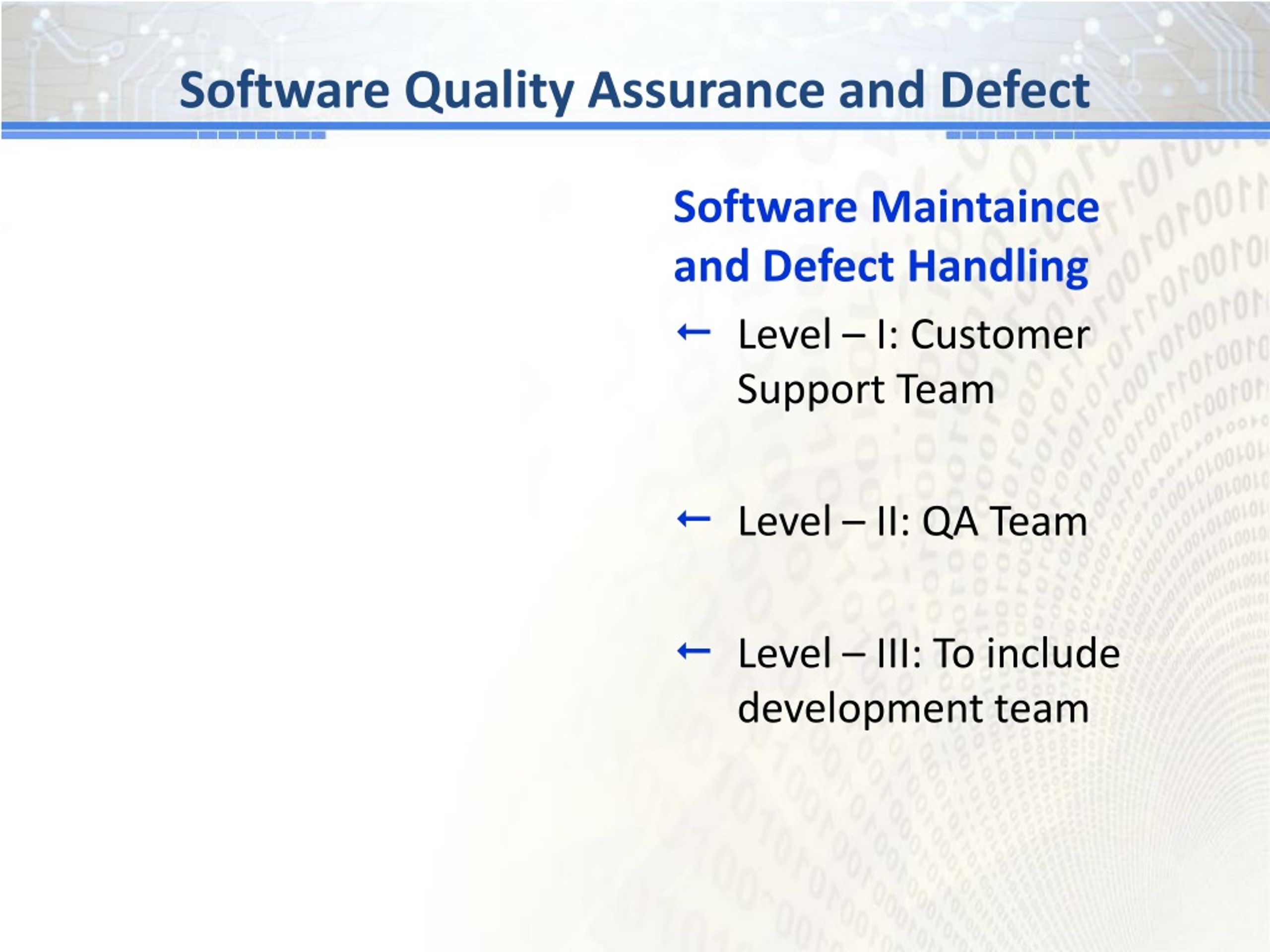 Software Quality Assurance and Defect

Software Maintaince and Defect Handling

← Level – I: Customer Support Team

← Level – II: QA Team

← Level – III: To include development team